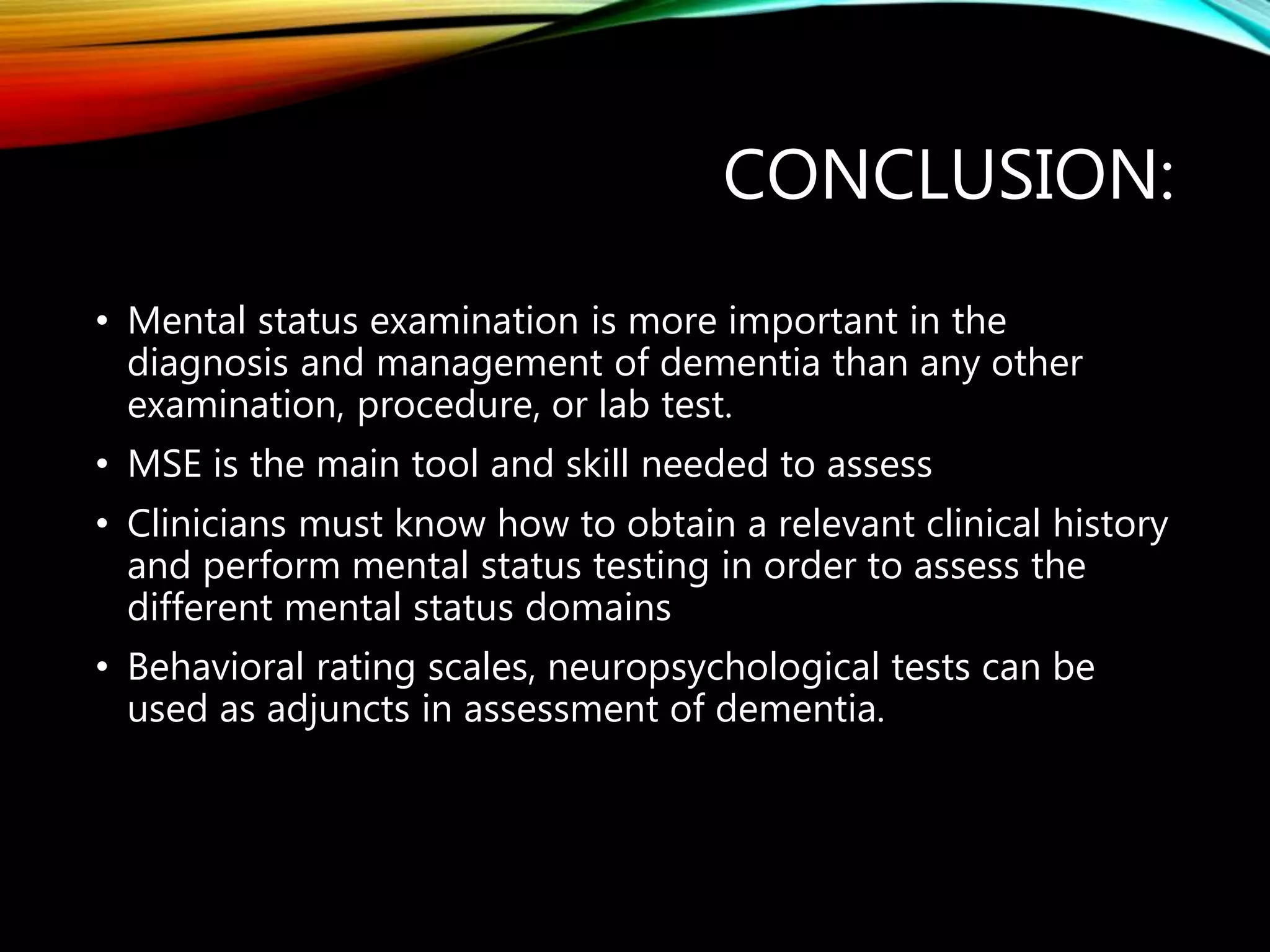 CONCLUSION:

• Mental status examination is more important in the diagnosis and management of dementia than any other examination, procedure, or lab test.

• MSE is the main tool and skill needed to assess

• Clinicians must know how to obtain a relevant clinical history and perform mental status testing in order to assess the different mental status domains

• Behavioral rating scales, neuropsychological tests can be used as adjuncts in assessment of dementia.